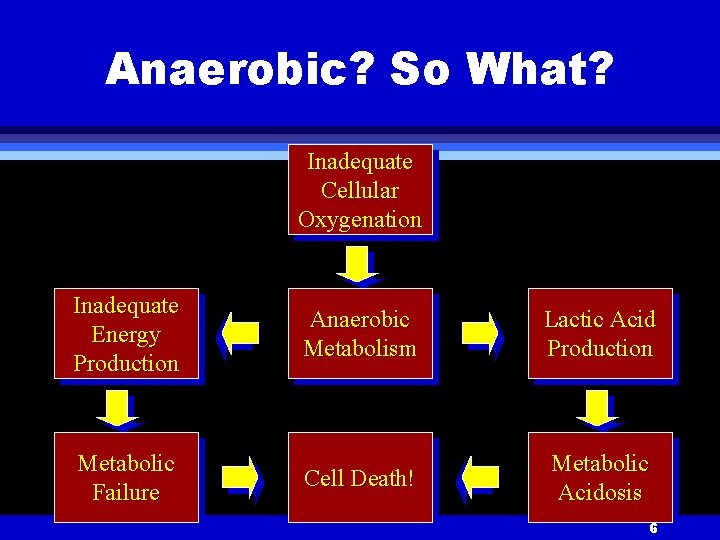 Anaerobic? So What?

Inadequate Cellular Oxygenation

Inadequate Energy Production

Anaerobic Metabolism

Lactic Acid Production

Metabolic Failure

Cell Death!

Metabolic Acidosis

6